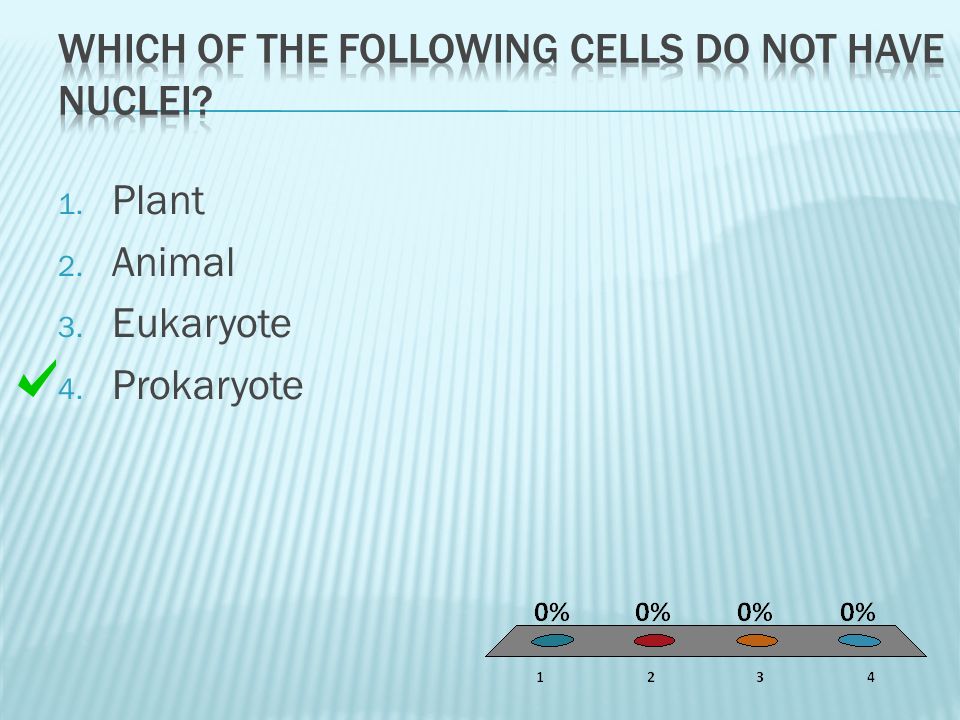 WHICH OF THE FOLLOWING CELLS DO NOT HAVE NUCLEI?

1. Plant
2. Animal
3. Eukaryote
4. Prokaryote

0% 0% 0% 0%

1 2 3 4